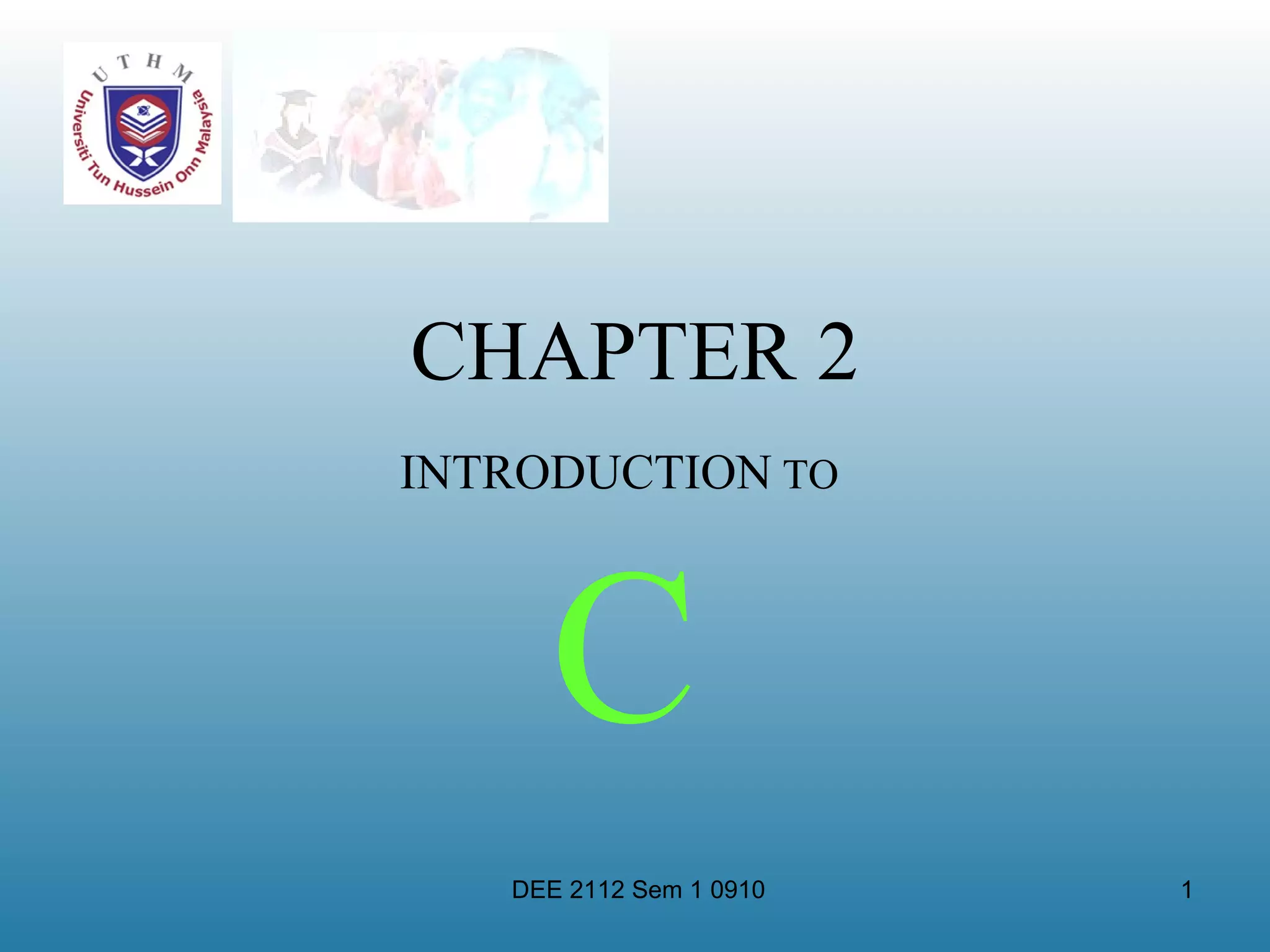 UTHM
Universiti Tun Hussein Onn Malaysia

CHAPTER 2

INTRODUCTION TO

C

DEE 2112 Sem 1 0910

1